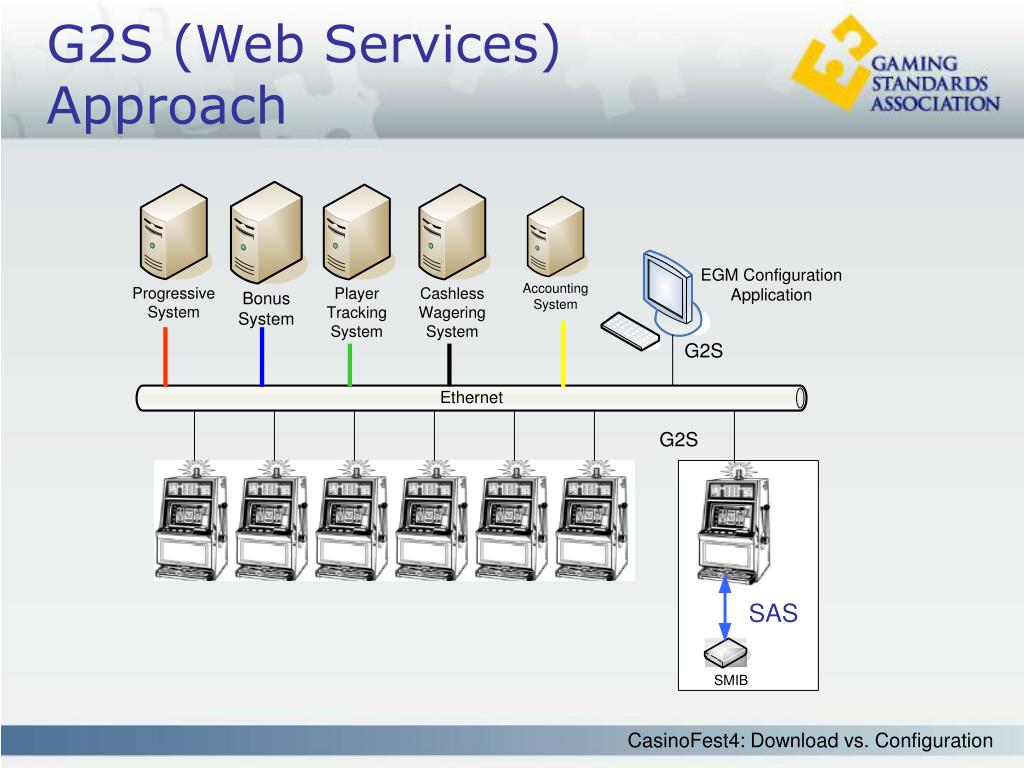 G2S (Web Services) Approach

GAMING STANDARDS ASSOCIATION

Progressive System

Bonus System

Player Tracking System

Cashless Wagering System

Accounting System

EGM Configuration Application

G2S

Ethernet

G2S

SAS

SMIB

CasinoFest4: Download vs. Configuration